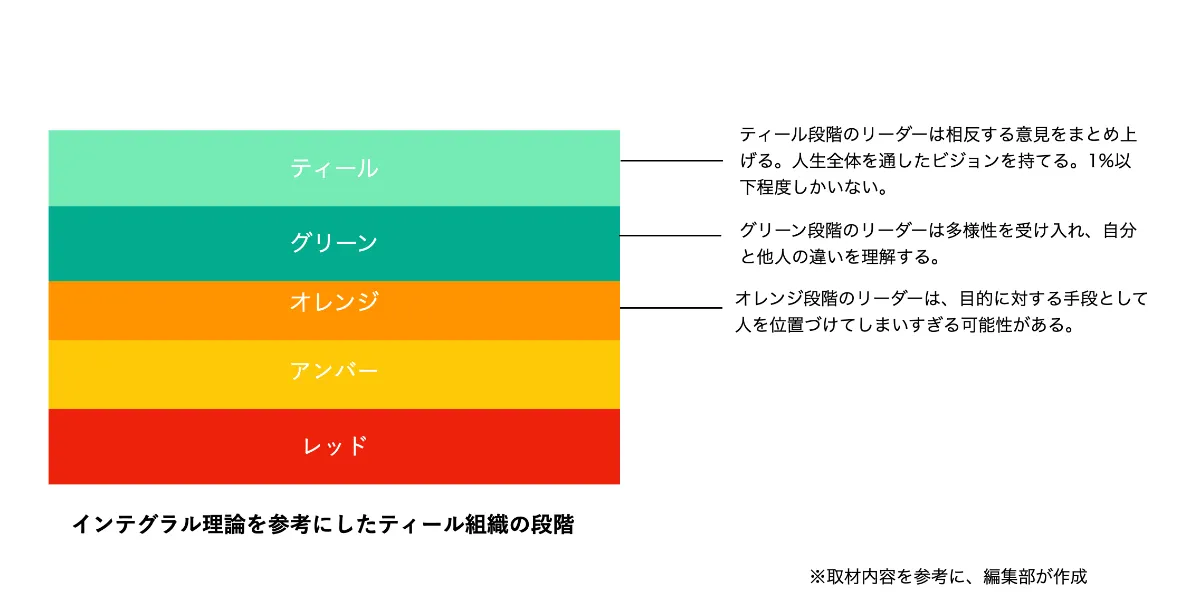 ティール

グリーン

オレンジ

アンバー

レッド

ティール段階のリーダーは相反する意見をまとめ上げる。人生全体を通したビジョンを持てる。1%以下程度しかいない。

グリーン段階のリーダーは多様性を受け入れ、自分と他人の違いを理解する。

オレンジ段階のリーダーは、目的に対する手段として人を位置づけてしまいすぎる可能性がある。

インテグラル理論を参考にしたティール組織の段階

※取材内容を参考に、編集部が作成